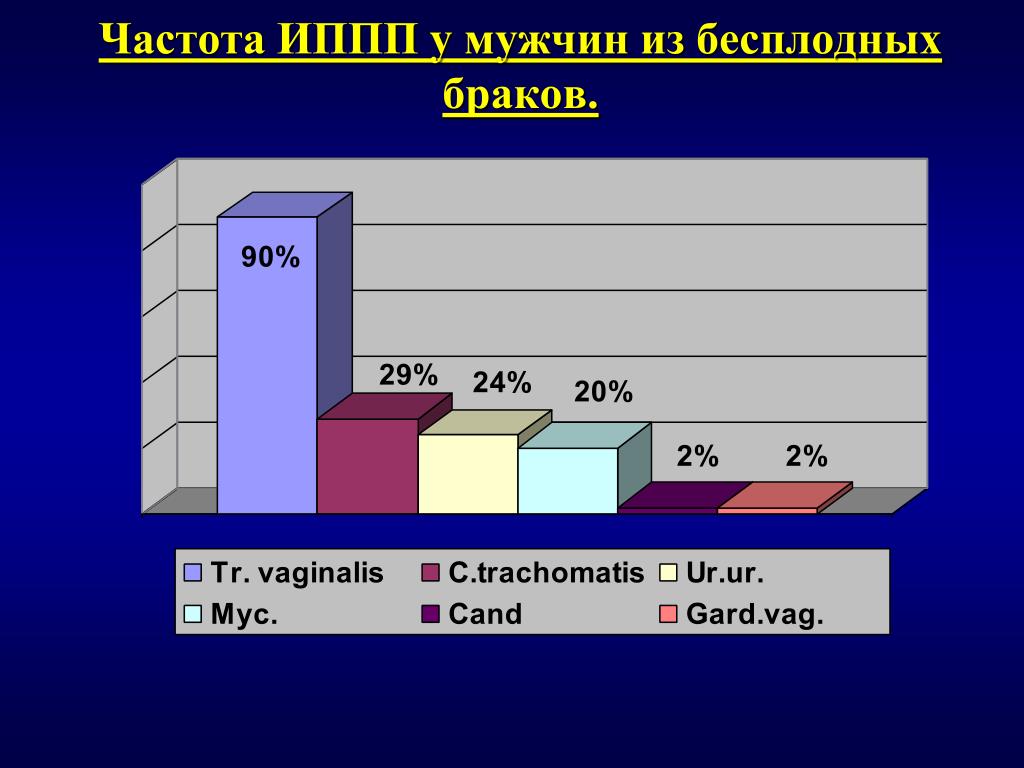 Частота ИППП у мужчин из бесплодных браков.

90%

29%

24%

20%

2%

2%

Tr. vaginalis
C.trachomatis
Ur.ur.
Myc.
Cand
Gard.vag.